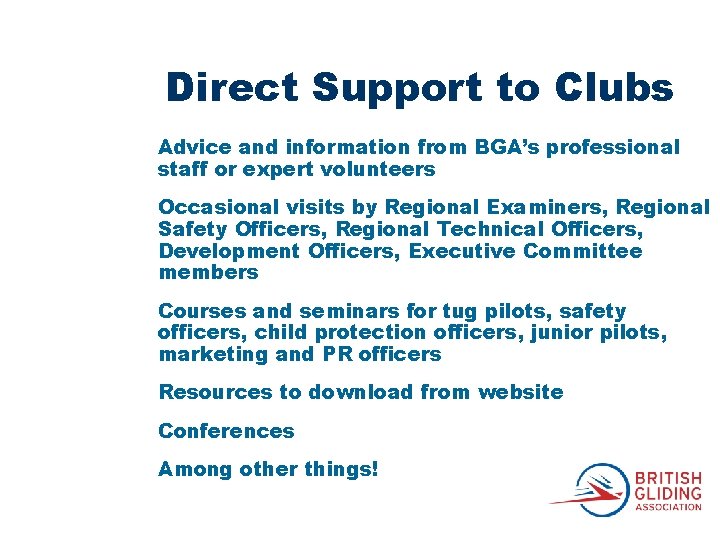 Direct Support to Clubs

Advice and information from BGA's professional staff or expert volunteers

Occasional visits by Regional Examiners, Regional Safety Officers, Regional Technical Officers, Development Officers, Executive Committee members

Courses and seminars for tug pilots, safety officers, child protection officers, junior pilots, marketing and PR officers

Resources to download from website

Conferences

Among other things!

BRITISH GLIDING ASSOCIATION